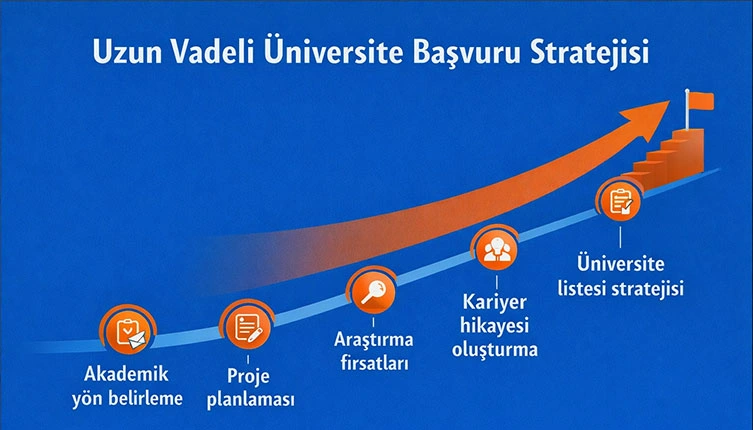 Uzun Vadeli Üniversite Başvuru Stratejisi

Akademik yön belirleme

Proje planlaması

Araştırma fırsatları

Kariyer hikayesi oluşturma

Üniversite listesi stratejisi